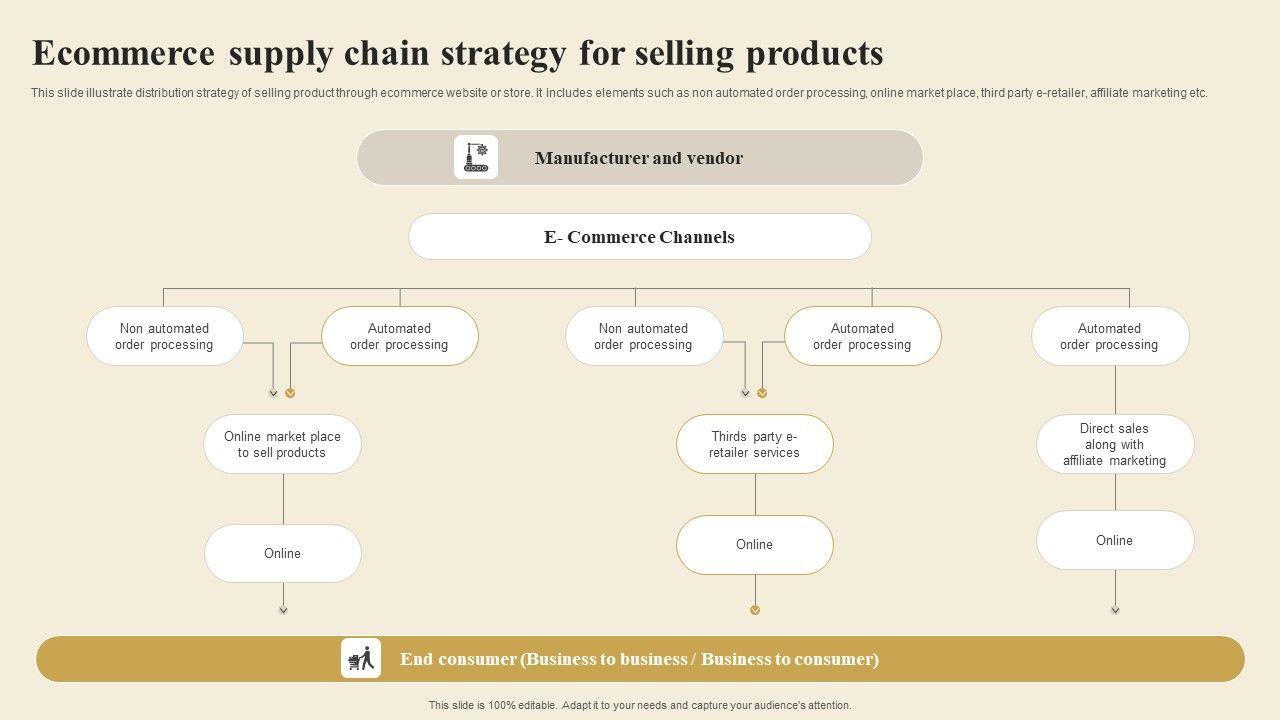 Ecommerce supply chain strategy for selling products

This slide illustrate distribution strategy of selling product through ecommerce website or store. It includes elements such as non automated order processing, online market place, third party e-retailer, affiliate marketing etc.

Manufacturer and vendor

E- Commerce Channels

Non automated order processing

Automated order processing

Non automated order processing

Automated order processing

Automated order processing

Online market place to sell products

Thirds party e-retailer services

Direct sales along with affiliate marketing

Online

Online

Online

End consumer (Business to business / Business to consumer)

This slide is 100% editable. Adapt it to your needs and capture your audience's attention.